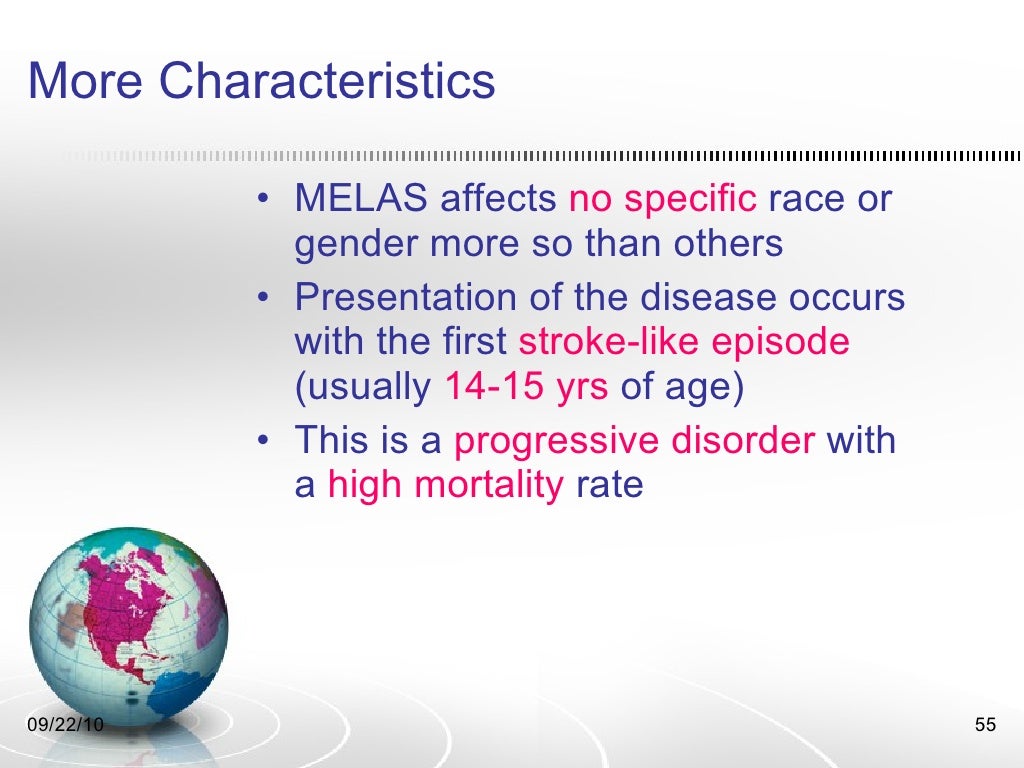 More Characteristics

• MELAS affects no specific race or gender more so than others
• Presentation of the disease occurs with the first stroke-like episode (usually 14-15 yrs of age)
• This is a progressive disorder with a high mortality rate

09/22/10

55